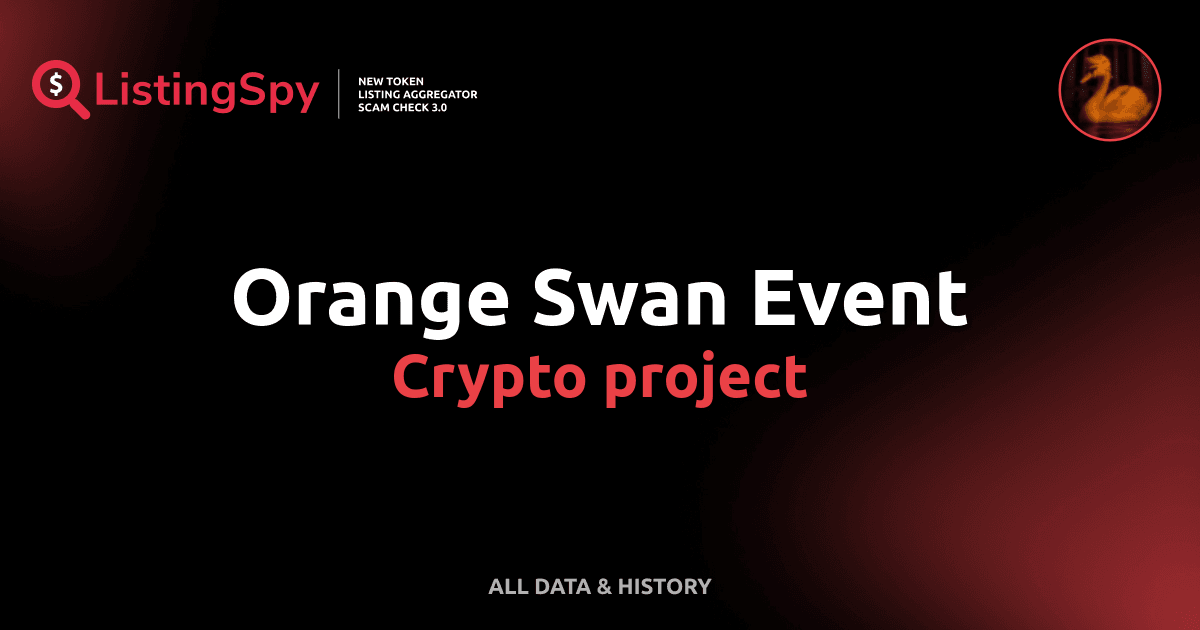 $ ListingSpy

NEW TOKEN
LISTING AGGREGATOR
SCAM CHECK 3.0

Orange Swan Event
Crypto project

ALL DATA & HISTORY